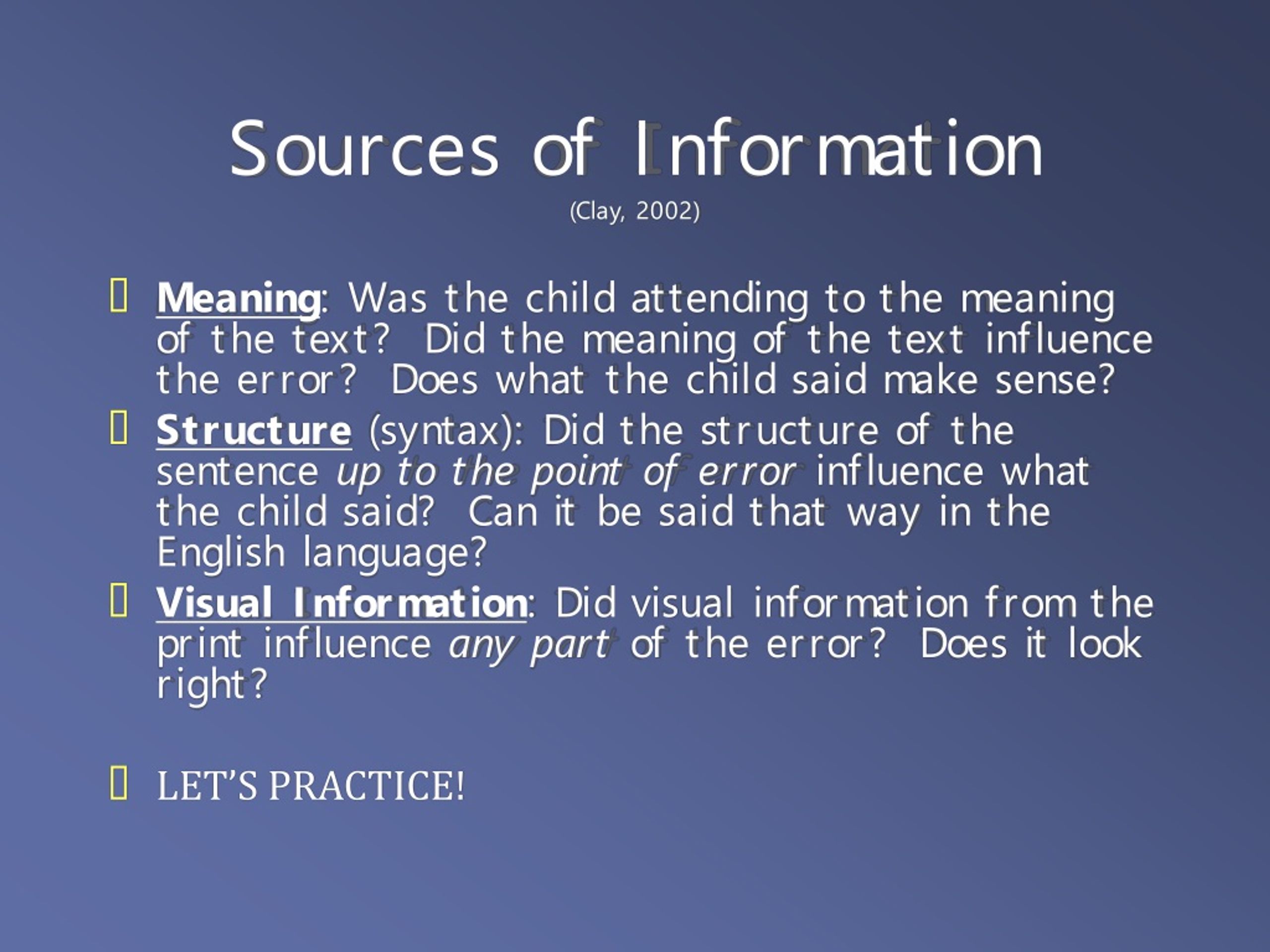 Sources of Information
(Clay, 2002)

Meaning: Was the child attending to the meaning of the text? Did the meaning of the text influence the error? Does what the child said make sense?

Structure (syntax): Did the structure of the sentence up to the point of error influence what the child said? Can it be said that way in the English language?

Visual Information: Did visual information from the print influence any part of the error? Does it look right?

LET'S PRACTICE!